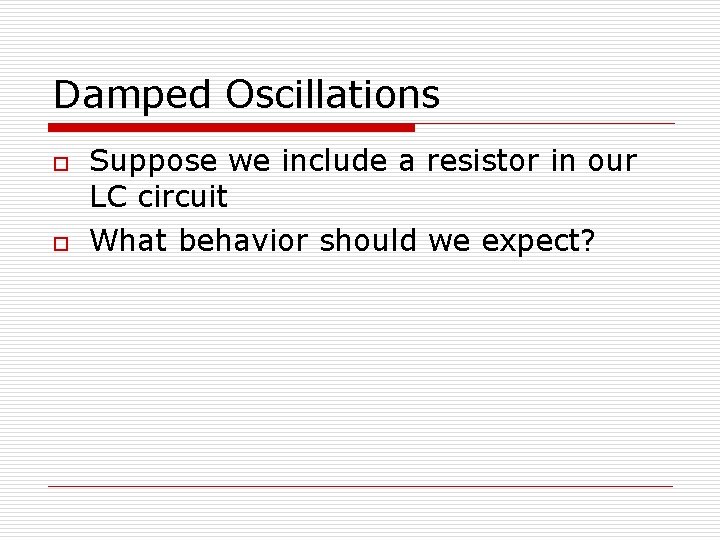 Damped Oscillations

Suppose we include a resistor in our LC circuit

What behavior should we expect?